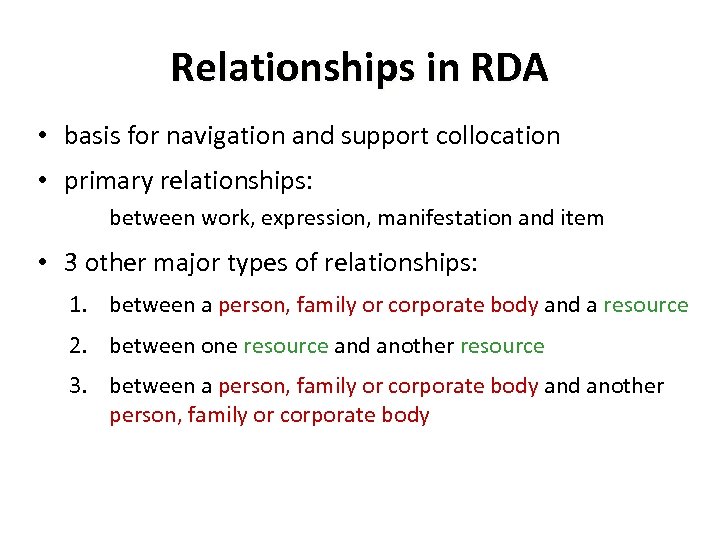 Relationships in RDA

• basis for navigation and support collocation

• primary relationships:

between work, expression, manifestation and item

• 3 other major types of relationships:

1. between a person, family or corporate body and a resource

2. between one resource and another resource

3. between a person, family or corporate body and another person, family or corporate body